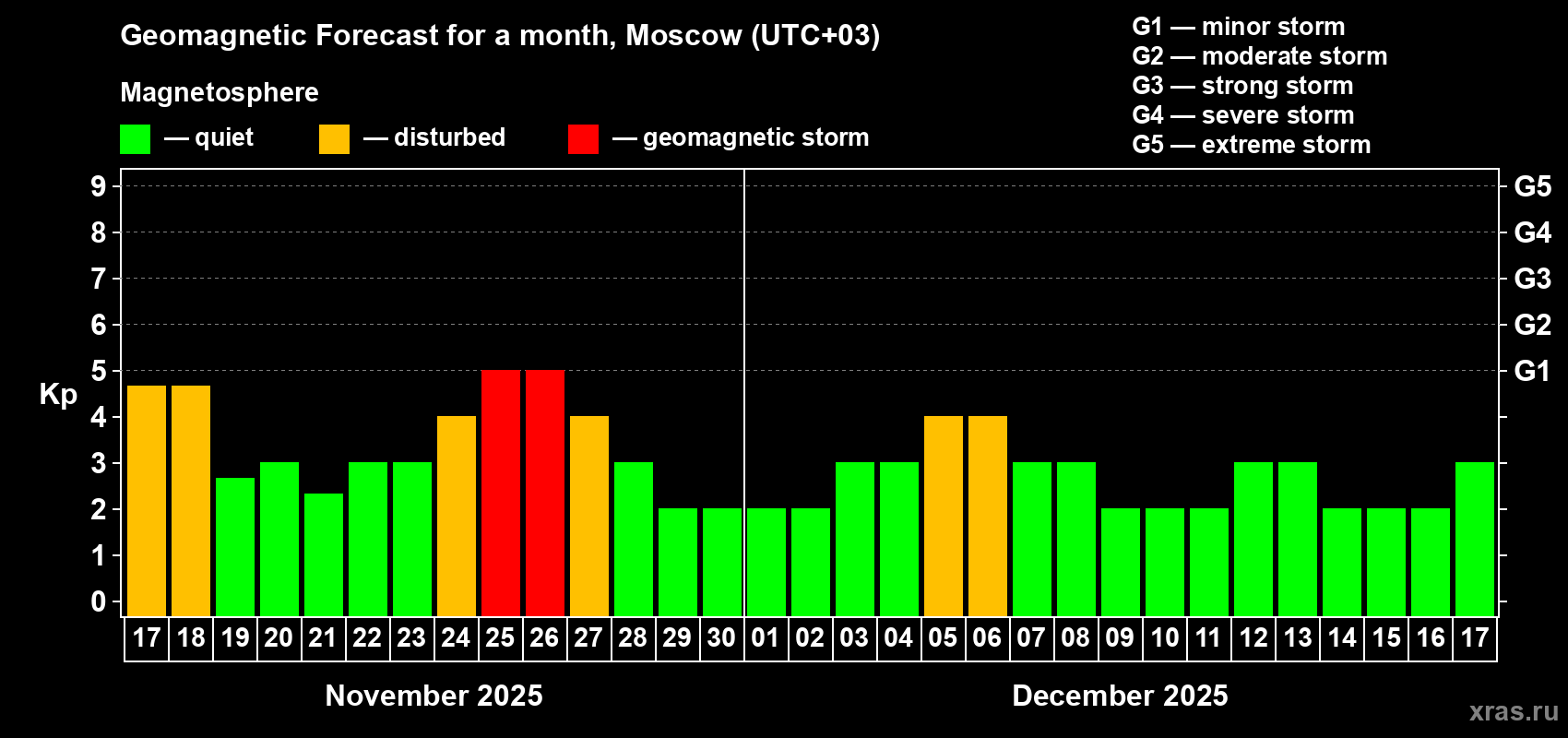 Geomagnetic Forecast for a month, Moscow (UTC+03)

Magnetosphere

— quiet — disturbed — geomagnetic storm

G1 — minor storm
G2 — moderate storm
G3 — strong storm
G4 — severe storm
G5 — extreme storm

Kp

9
8
7
6
5
4
3
2
1
0

G5
G4
G3
G2
G1

17 18 19 20 21 22 23 24 25 26 27 28 29 30 01 02 03 04 05 06 07 08 09 10 11 12 13 14 15 16 17

November 2025

December 2025

xras.ru